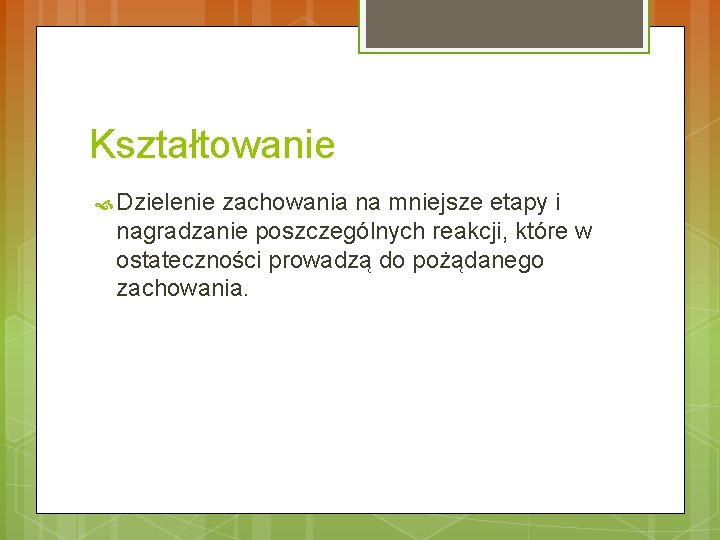 Kształtowanie

Dzielenie zachowania na mniejsze etapy i nagradzanie poszczególnych reakcji, które w ostateczności prowadzą do pożądanego zachowania.